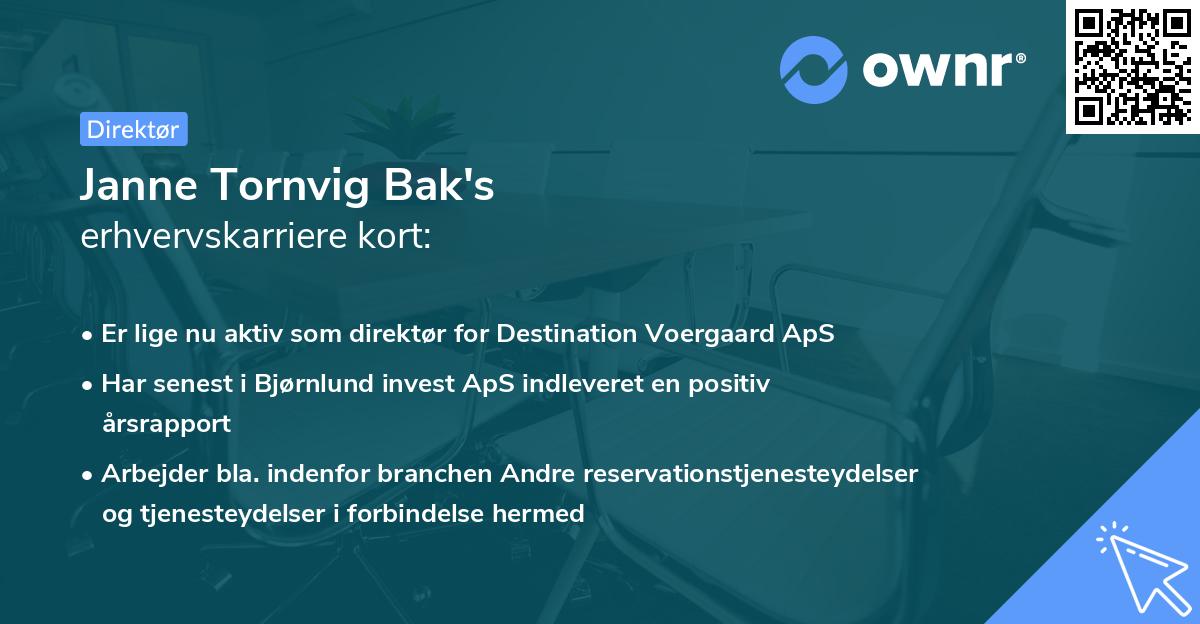 ownr®

Direktør

Janne Tornvig Bak's
erhvervskarriere kort:

• Er lige nu aktiv som direktør for Destination Voergaard ApS
• Har senest i Bjørnlund invest ApS indleveret en positiv årsrapport
• Arbejder bla. indenfor branchen Andre reservationstjenesteydelser og tjenesteydelser i forbindelse hermed